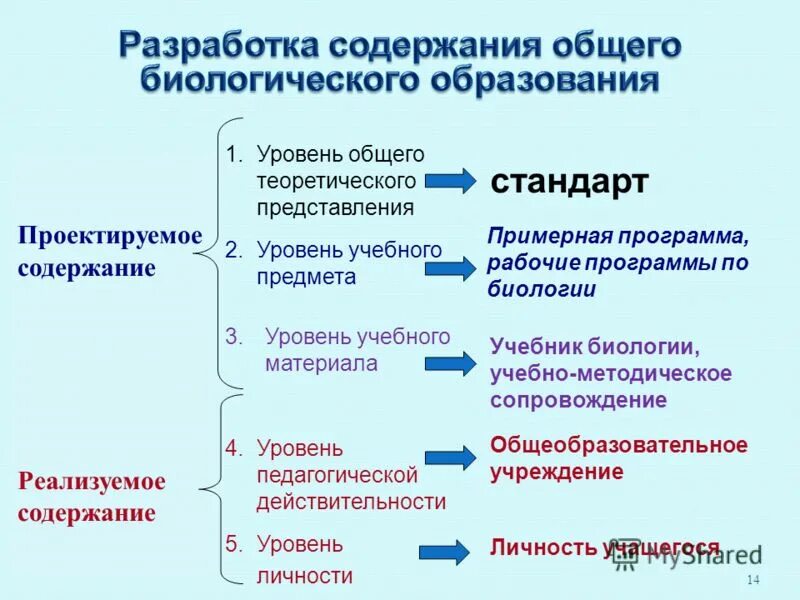 Разработка содержания общего биологического образования

Проектируемое содержание

1. Уровень общего теоретического представления

стандарт

2. Уровень учебного предмета

Примерная программа, рабочие программы по биологии

3. Уровень учебного материала

Учебник биологии, учебно-методическое сопровождение

Реализуемое содержание

4. Уровень педагогической действительности

Общеобразовательное учреждение

5. Уровень личности

Личность учащегося

MyShared

14